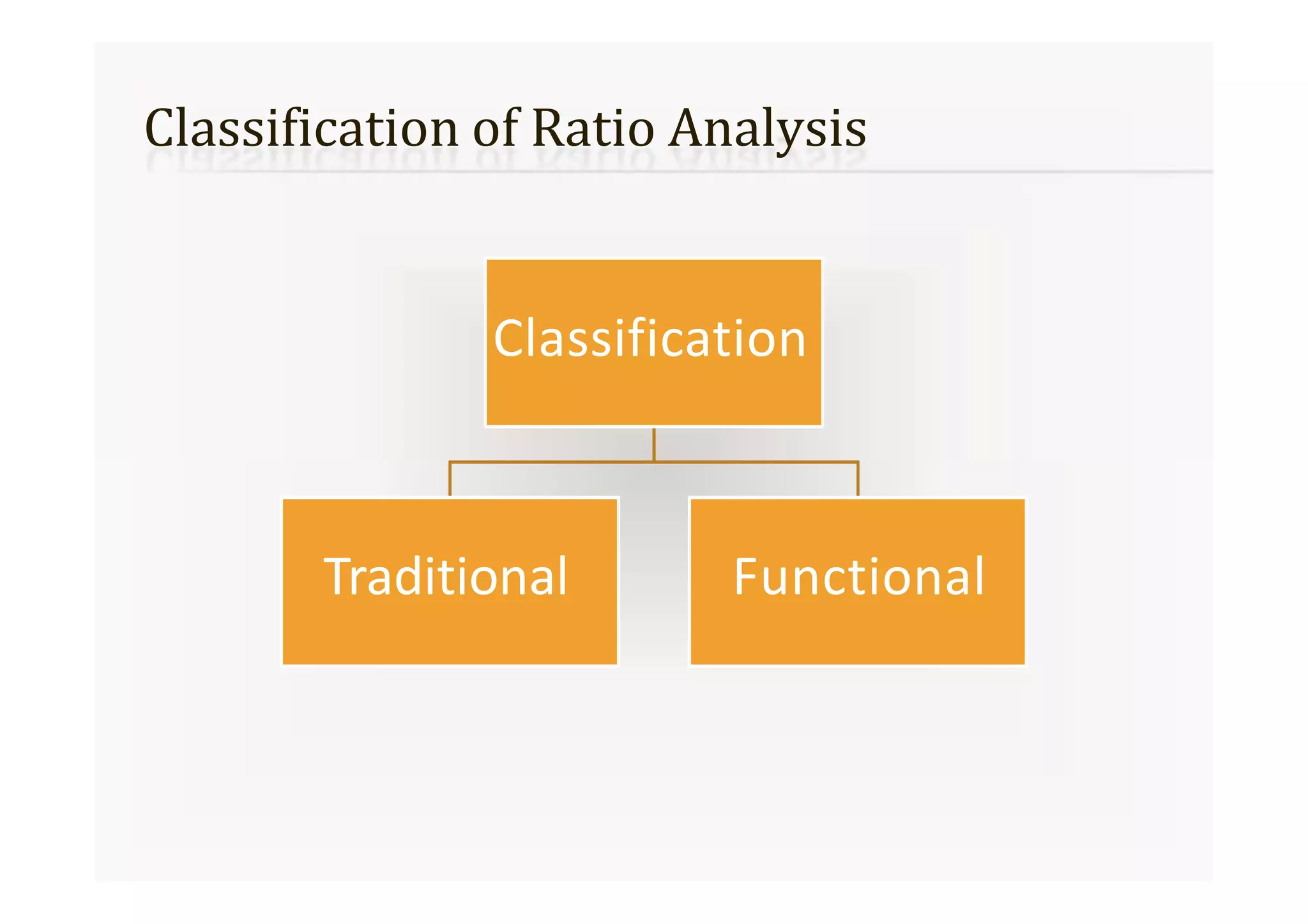 Classification of Ratio Analysis

Classification

Traditional

Functional